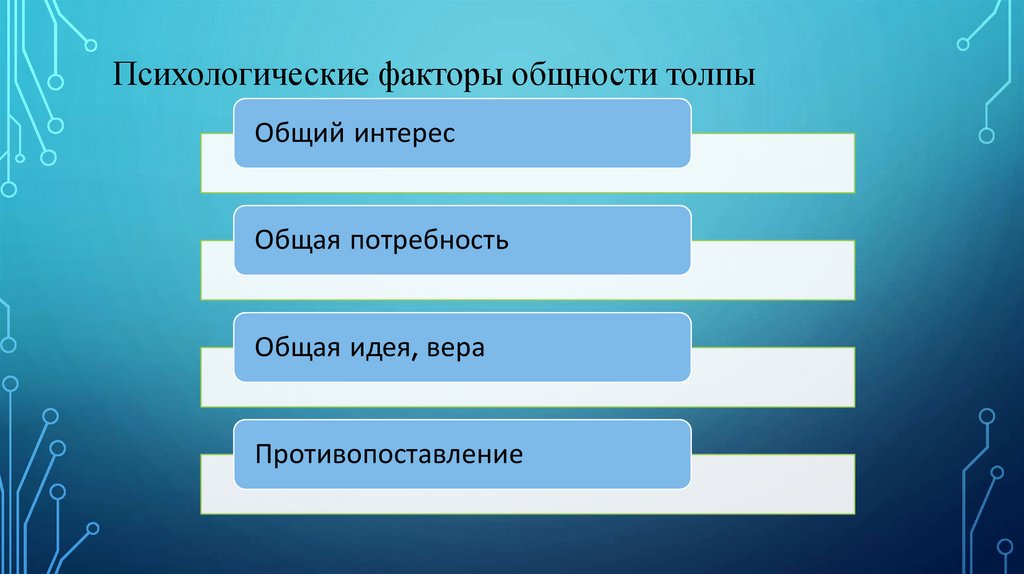 Психологические факторы общности толпы

Общий интерес

Общая потребность

Общая идея, вера

Противопоставление